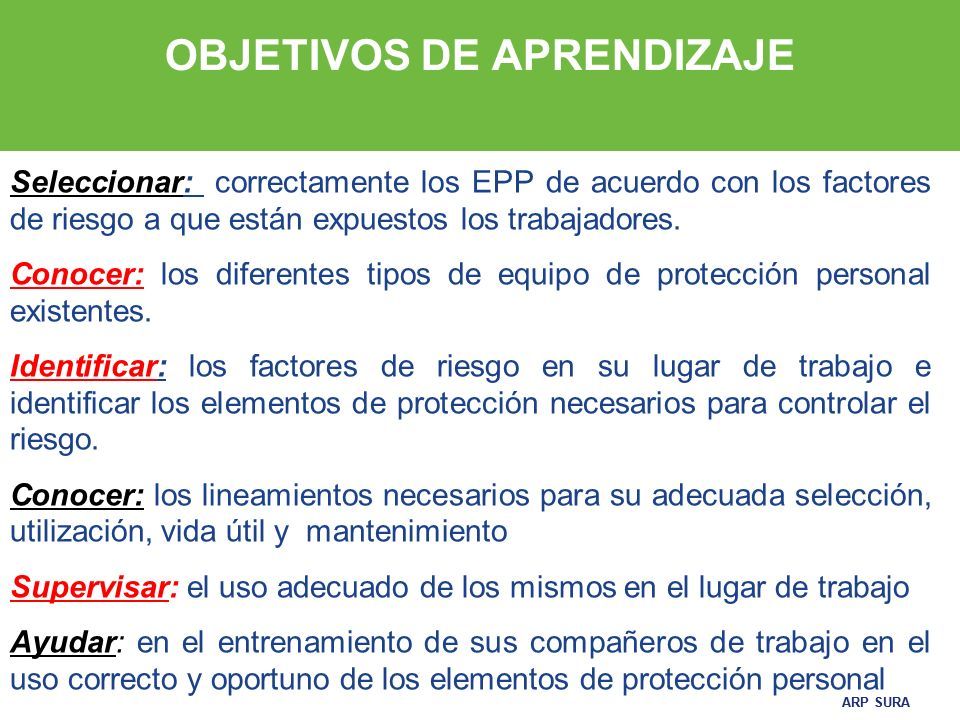 OBJETIVOS DE APRENDIZAJE

Seleccionar: correctamente los EPP de acuerdo con los factores de riesgo a que están expuestos los trabajadores.

Conocer: los diferentes tipos de equipo de protección personal existentes.

Identificar: los factores de riesgo en su lugar de trabajo e identificar los elementos de protección necesarios para controlar el riesgo.

Conocer: los lineamientos necesarios para su adecuada selección, utilización, vida útil y mantenimiento

Supervisar: el uso adecuado de los mismos en el lugar de trabajo

Ayudar: en el entrenamiento de sus compañeros de trabajo en el uso correcto y oportuno de los elementos de protección personal

ARP SURA